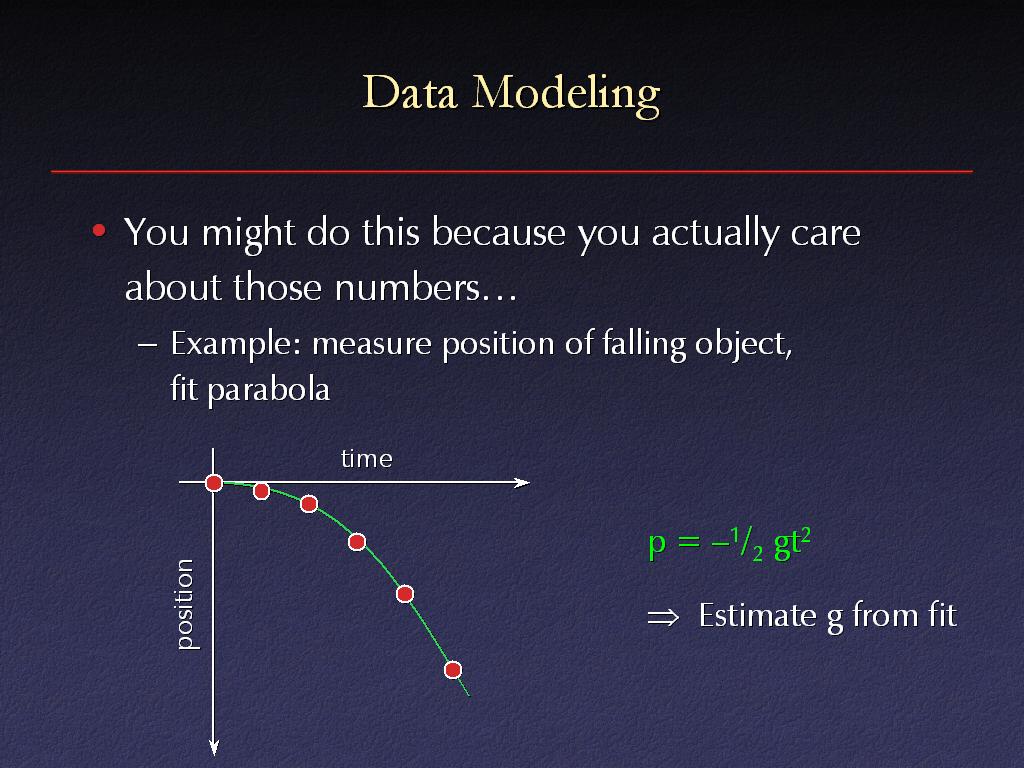 Data Modeling

• You might do this because you actually care about those numbers…

– Example: measure position of falling object, fit parabola

time

position

$p = -\frac{1}{2} gt^2$

$\Rightarrow$ Estimate g from fit